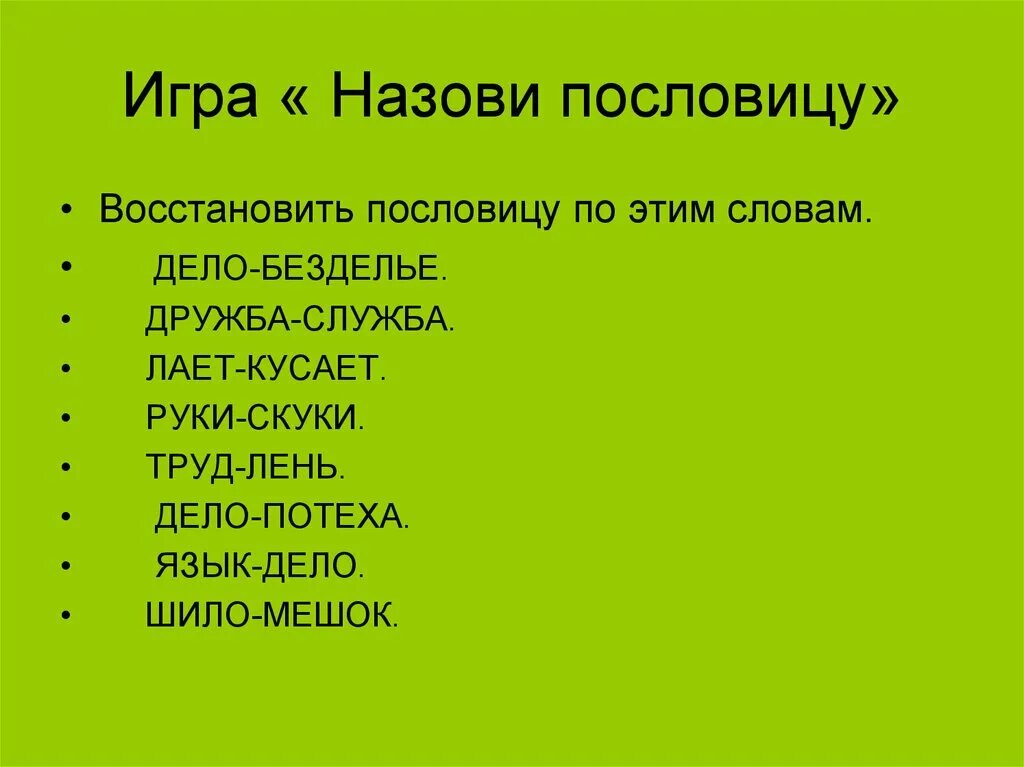 Игра « Назови пословицу»

• Восстановить пословицу по этим словам.
• ДЕЛО-БЕЗДЕЛЬЕ.
• ДРУЖБА-СЛУЖБА.
• ЛАЕТ-КУСАЕТ.
• РУКИ-СКУКИ.
• ТРУД-ЛЕНЬ.
• ДЕЛО-ПОТЕХА.
• ЯЗЫК-ДЕЛО.
• ШИЛО-МЕШОК.